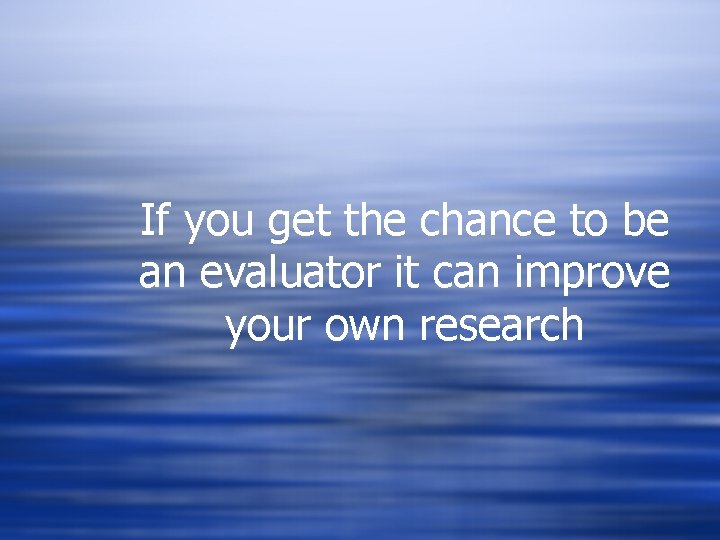 If you get the chance to be an evaluator it can improve your own research